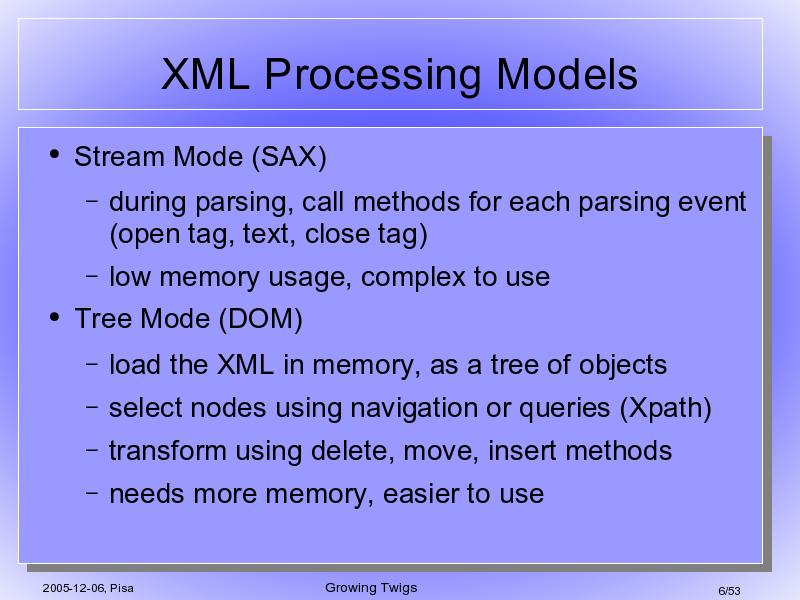 XML Processing Models

• Stream Mode (SAX)
  – during parsing, call methods for each parsing event (open tag, text, close tag)
  – low memory usage, complex to use
• Tree Mode (DOM)
  – load the XML in memory, as a tree of objects
  – select nodes using navigation or queries (Xpath)
  – transform using delete, move, insert methods
  – needs more memory, easier to use

2005-12-06, Pisa

Growing Twigs

6/53